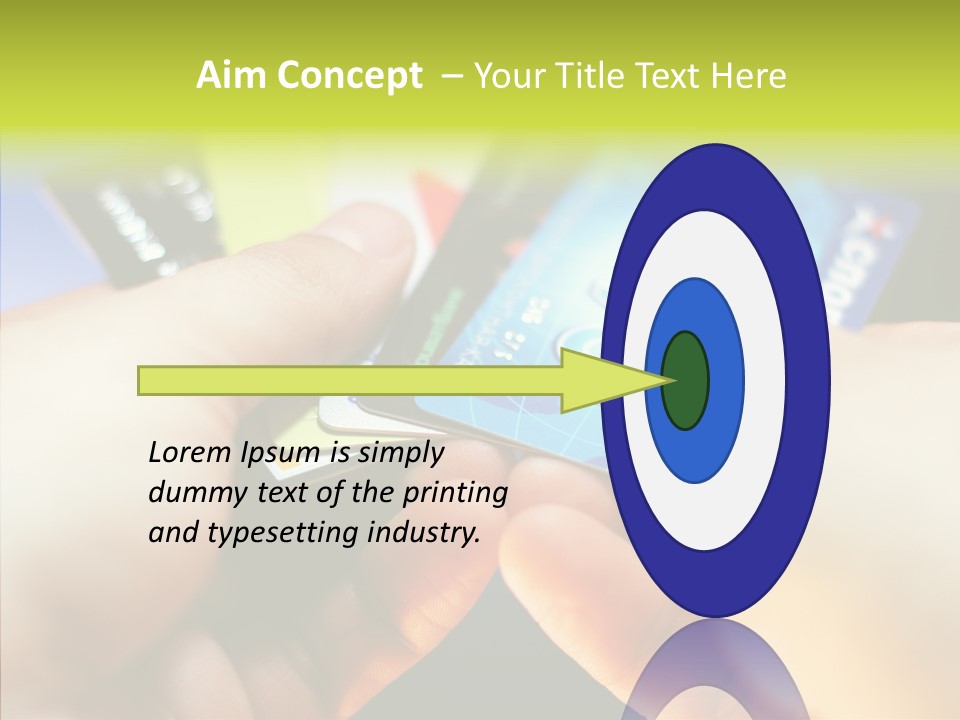 Aim Concept – Your Title Text Here

Lorem Ipsum is simply dummy text of the printing and typesetting industry.